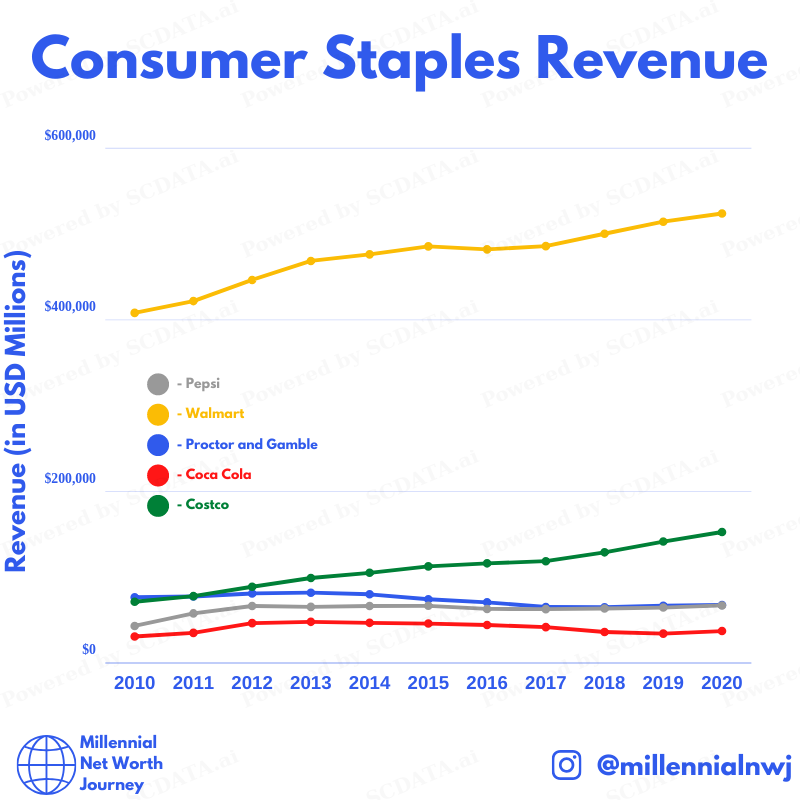 Consumer Staples Revenue

Revenue (in USD Millions)

$600,000

$400,000

$200,000

$0

- Pepsi
- Walmart
- Proctor and Gamble
- Coca Cola
- Costco

2010 2011 2012 2013 2014 2015 2016 2017 2018 2019 2020

Powered by SCDATA.ai

Millennial Net Worth Journey

@millennialnwj